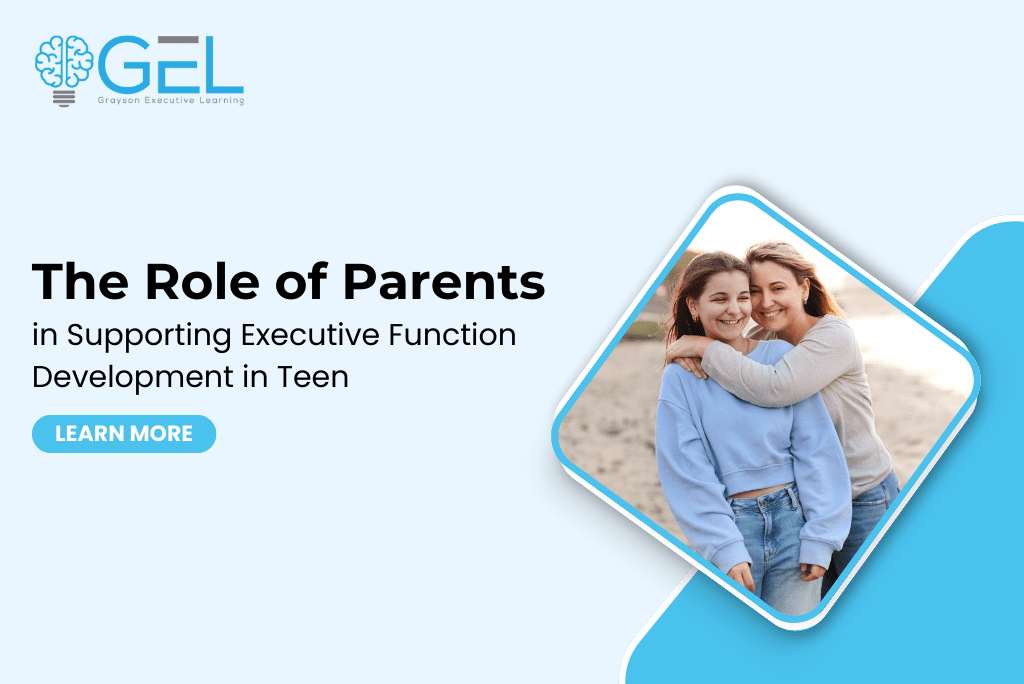 GEL
Grayson Executive Learning

The Role of Parents
in Supporting Executive Function Development in Teen

LEARN MORE